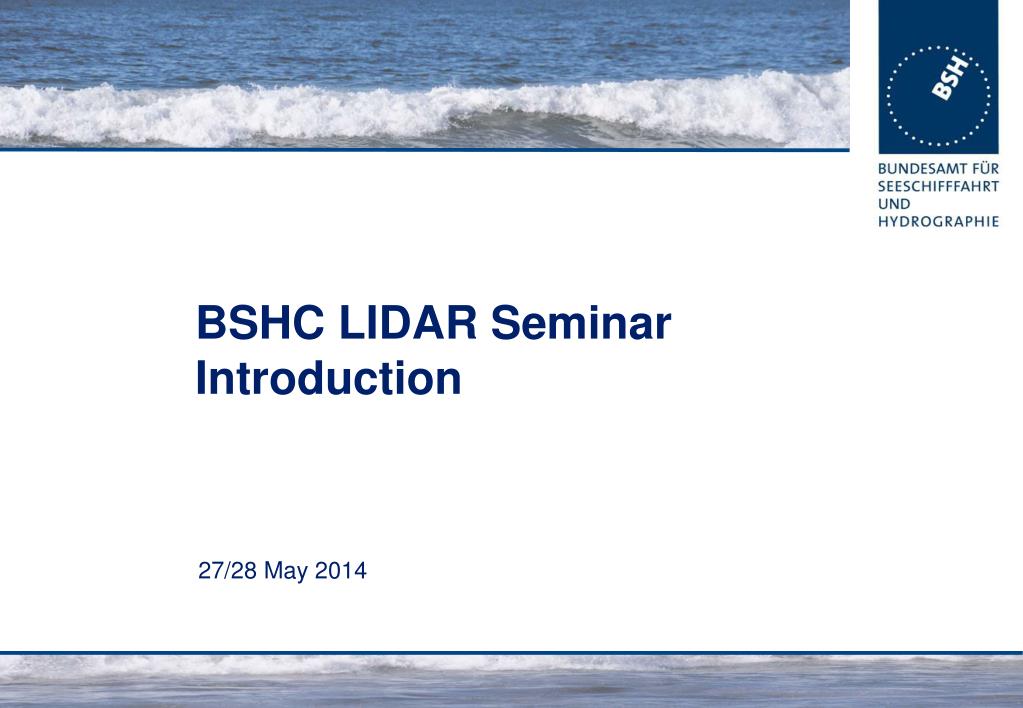 BSH

BUNDESAMT FÜR SEESCHIFFFAHRT UND HYDROGRAPHIE

BSHC LIDAR Seminar
Introduction

27/28 May 2014